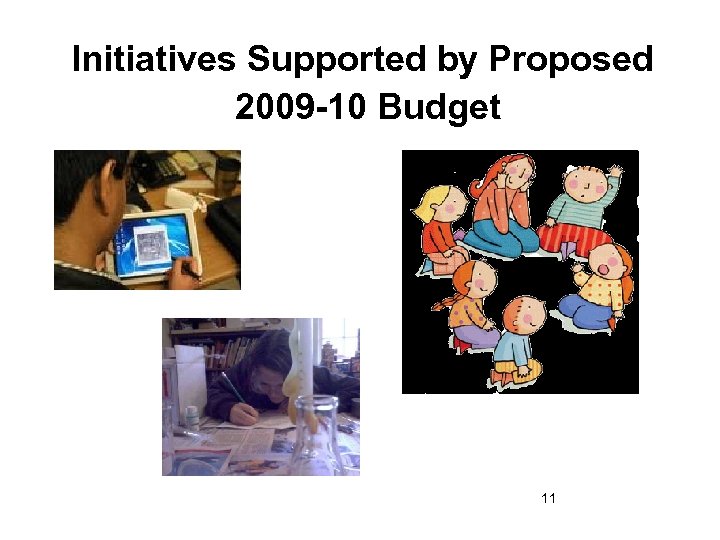 Initiatives Supported by Proposed 2009-10 Budget

11